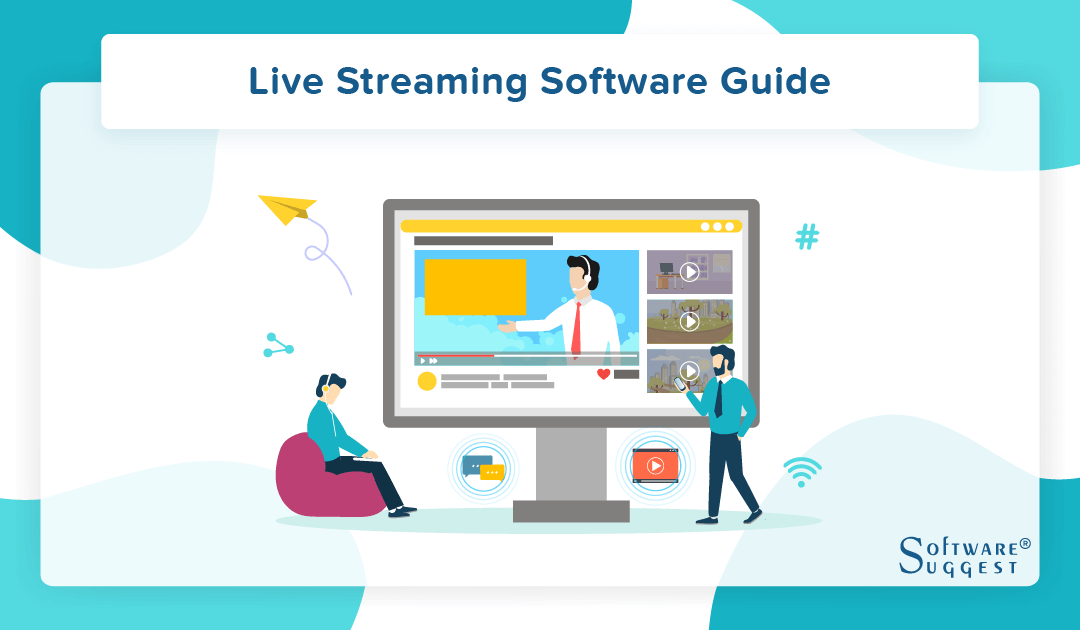 Live Streaming Software Guide

#

SOFTWARE®
SUGGEST